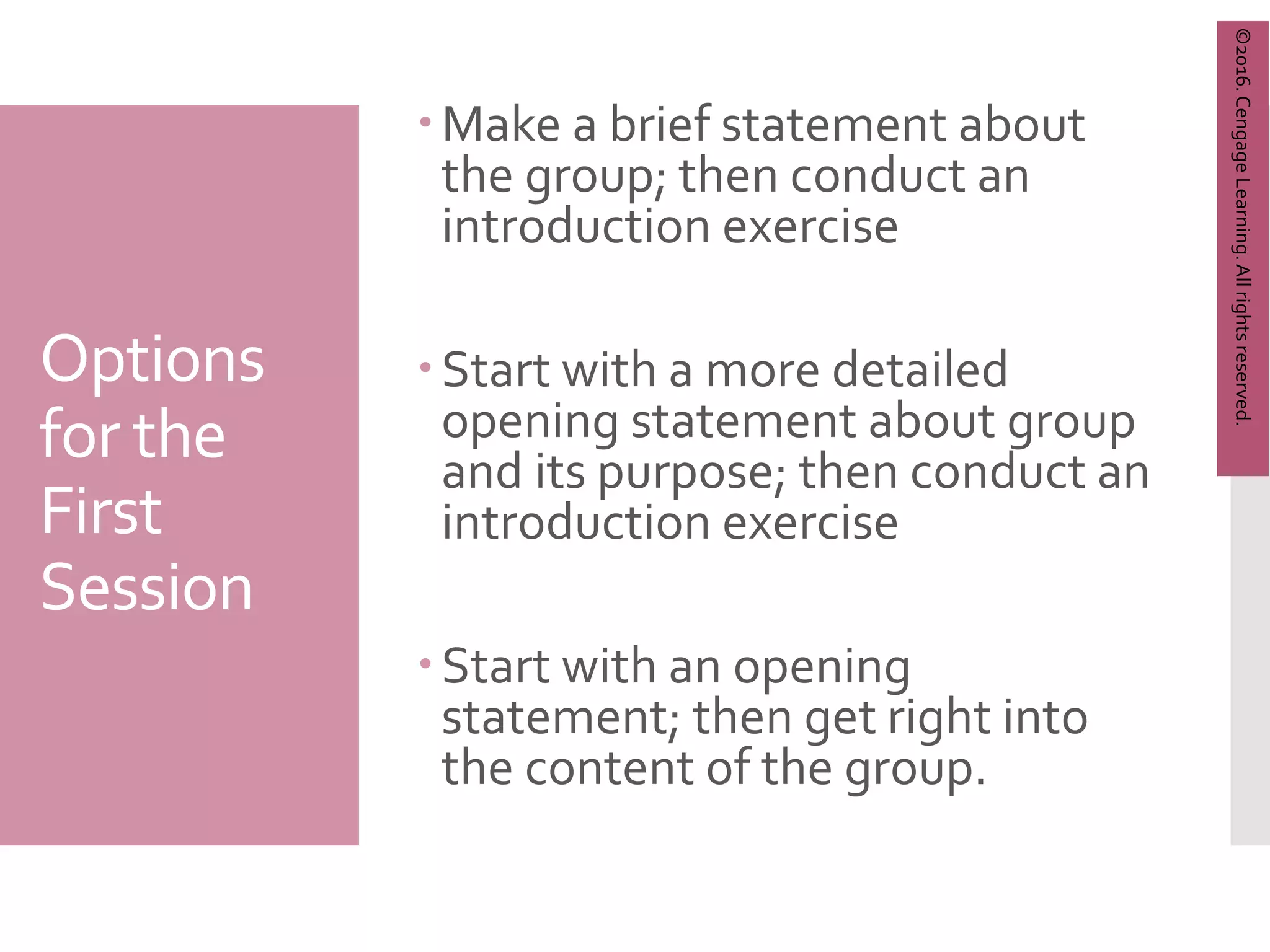 Options for the First Session

• Make a brief statement about the group; then conduct an introduction exercise

• Start with a more detailed opening statement about group and its purpose; then conduct an introduction exercise

• Start with an opening statement; then get right into the content of the group.

©2016. Cengage Learning. All rights reserved.